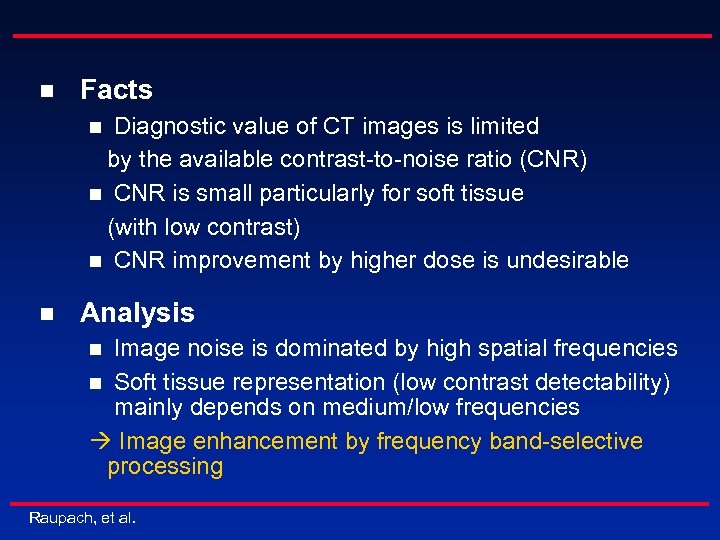 ■ Facts

■ Diagnostic value of CT images is limited by the available contrast-to-noise ratio (CNR)

■ CNR is small particularly for soft tissue (with low contrast)

■ CNR improvement by higher dose is undesirable

■ Analysis

■ Image noise is dominated by high spatial frequencies

■ Soft tissue representation (low contrast detectability) mainly depends on medium/low frequencies

→ Image enhancement by frequency band-selective processing

Raupach, et al.